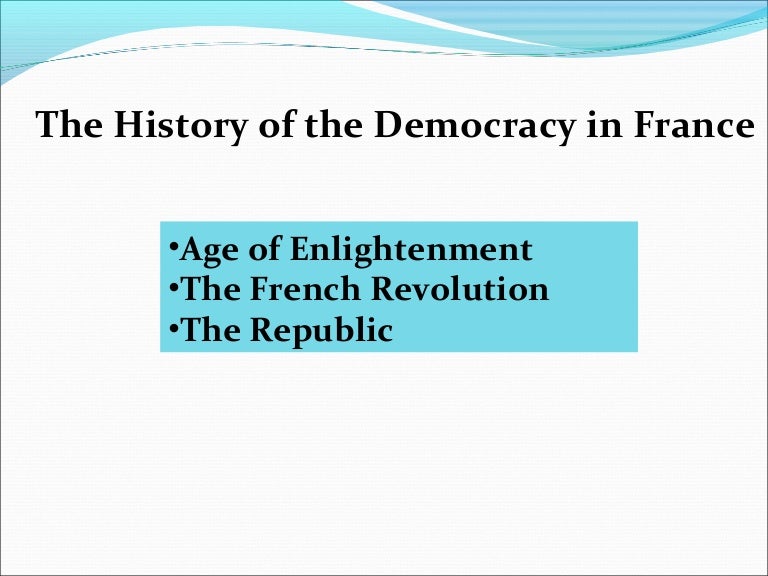 The History of the Democracy in France

•Age of Enlightenment
•The French Revolution
•The Republic